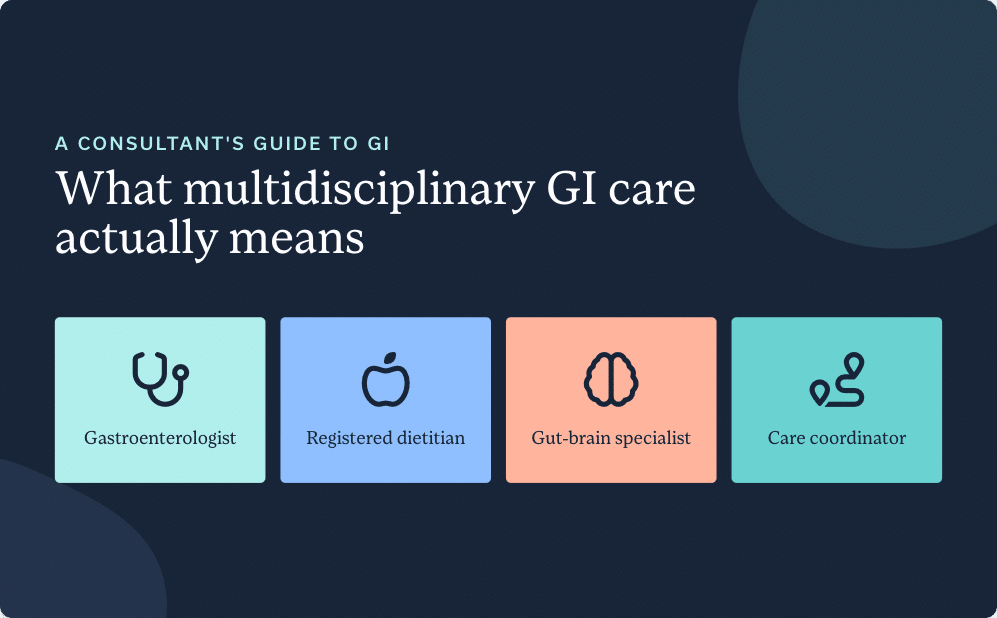 A CONSULTANT'S GUIDE TO GI

What multidisciplinary GI care actually means

Gastroenterologist

Registered dietitian

Gut-brain specialist

Care coordinator